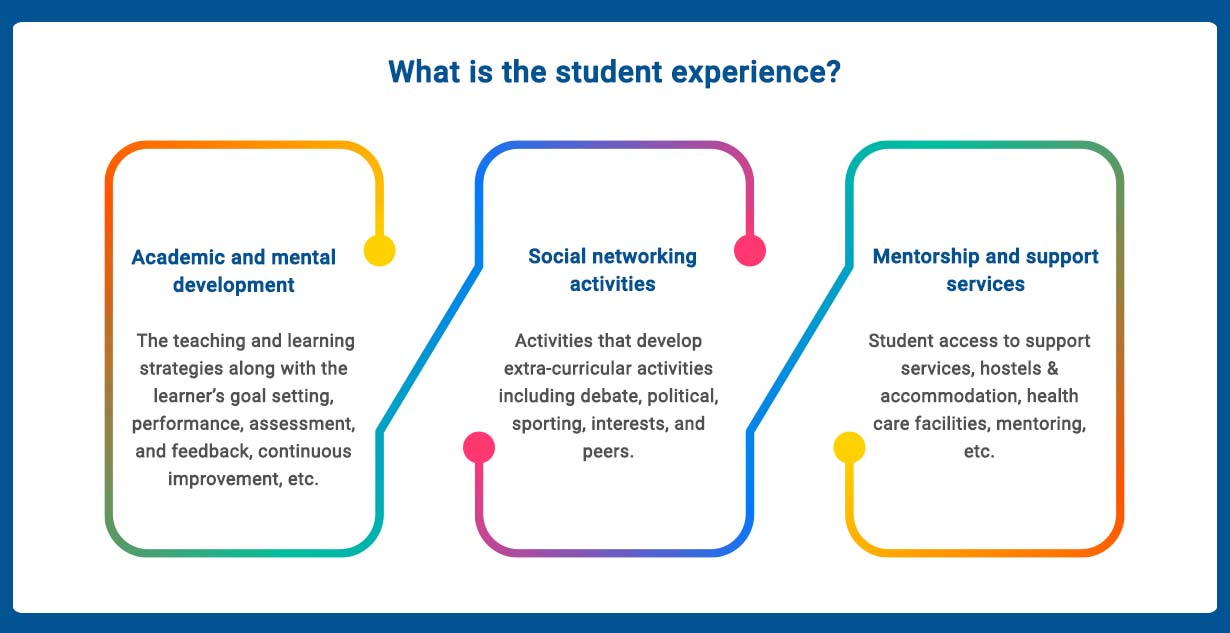 What is the student experience?

Academic and mental development

The teaching and learning strategies along with the learner's goal setting, performance, assessment, and feedback, continuous improvement, etc.

Social networking activities

Activities that develop extra-curricular activities including debate, political, sporting, interests, and peers.

Mentorship and support services

Student access to support services, hostels & accommodation, health care facilities, mentoring, etc.